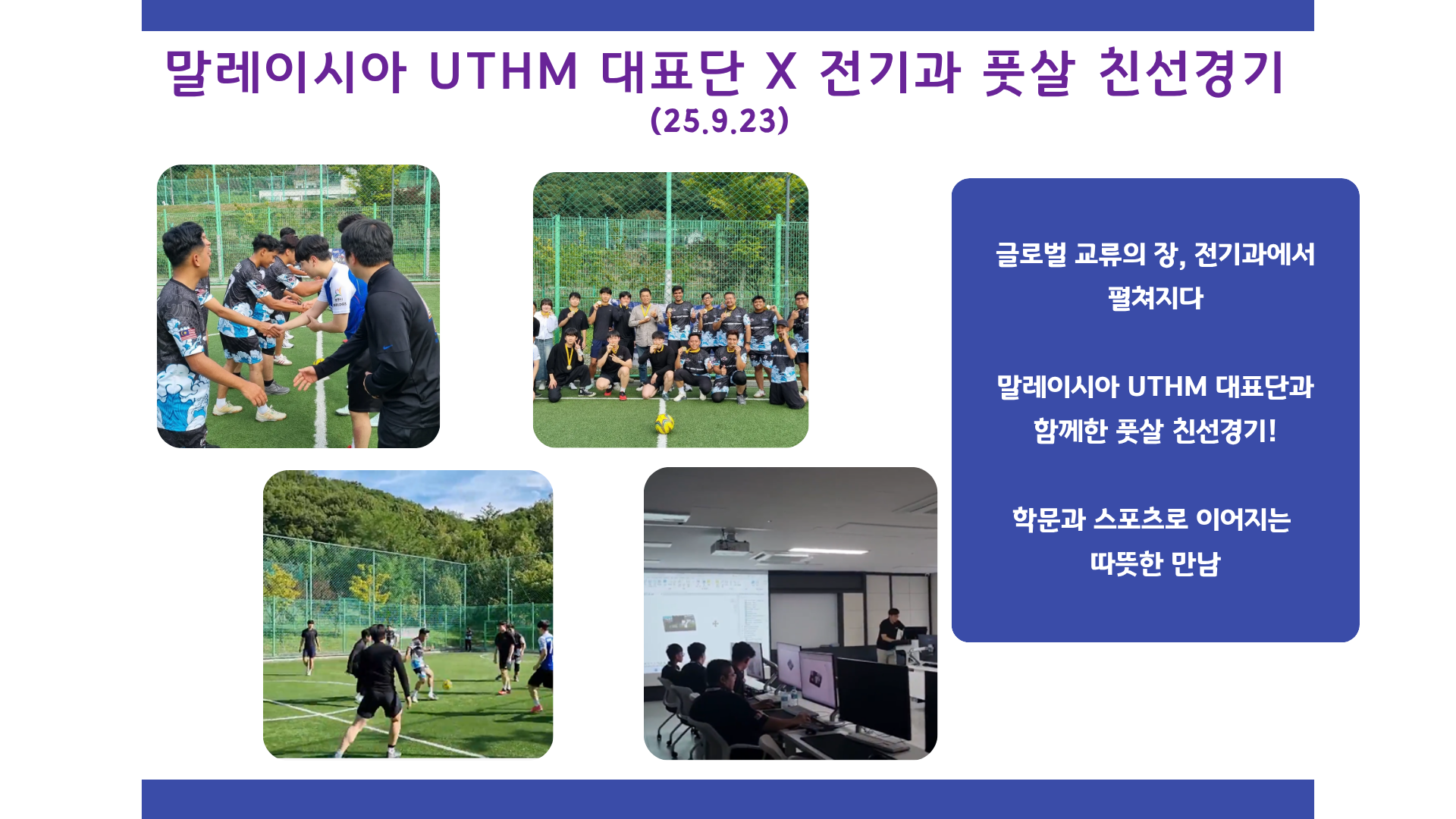 말레이시아 UTHM 대표단 X 전기과 풋살 친선경기
(25.9.23)

글로벌 교류의 장, 전기과에서 펼쳐지다

말레이시아 UTHM 대표단과 함께한 풋살 친선경기!

학문과 스포츠로 이어지는 따뜻한 만남